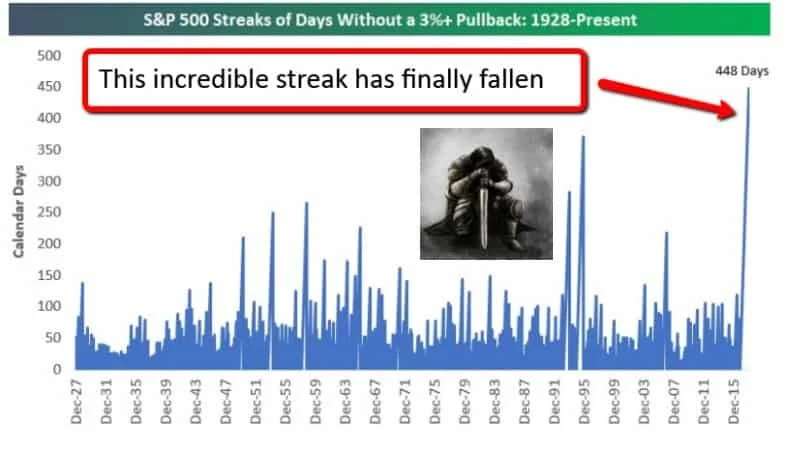 S&P 500 Streaks of Days Without a 3%+ Pullback: 1928-Present

This incredible streak has finally fallen

448 Days

Calendar Days

500
450
400
350
300
250
200
150
100
50
0

Dec-27
Dec-31
Dec-35
Dec-39
Dec-43
Dec-47
Dec-51
Dec-55
Dec-59
Dec-63
Dec-67
Dec-71
Dec-75
Dec-79
Dec-83
Dec-87
Dec-91
Dec-95
Dec-99
Dec-03
Dec-07
Dec-11
Dec-15